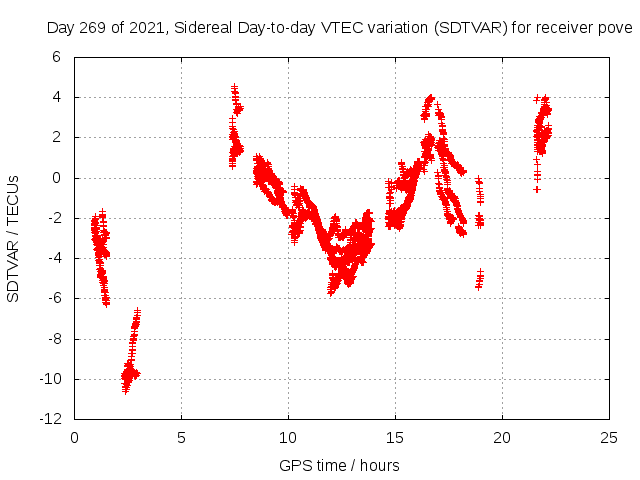 Day 269 of 2021, Sidereal Day-to-day VTEC variation (SDTVAR) for receiver pove

SDTVAR / TECUs

6
4
2
0
-2
-4
-6
-8
-10
-12

0
5
10
15
20
25

GPS time / hours